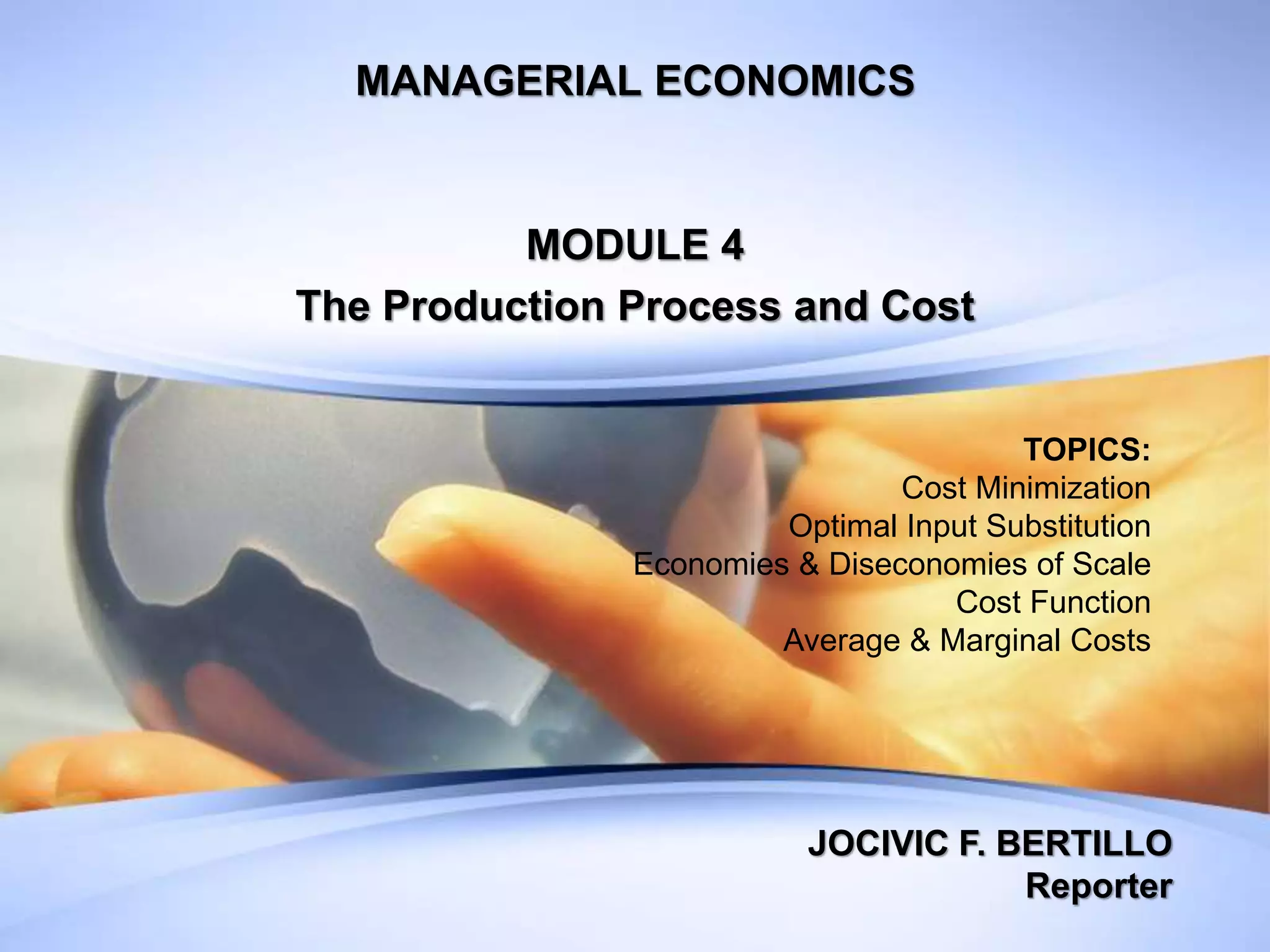 MANAGERIAL ECONOMICS

MODULE 4
The Production Process and Cost

TOPICS:
Cost Minimization
Optimal Input Substitution
Economies & Diseconomies of Scale
Cost Function
Average & Marginal Costs

JOCIVIC F. BERTILLO
Reporter